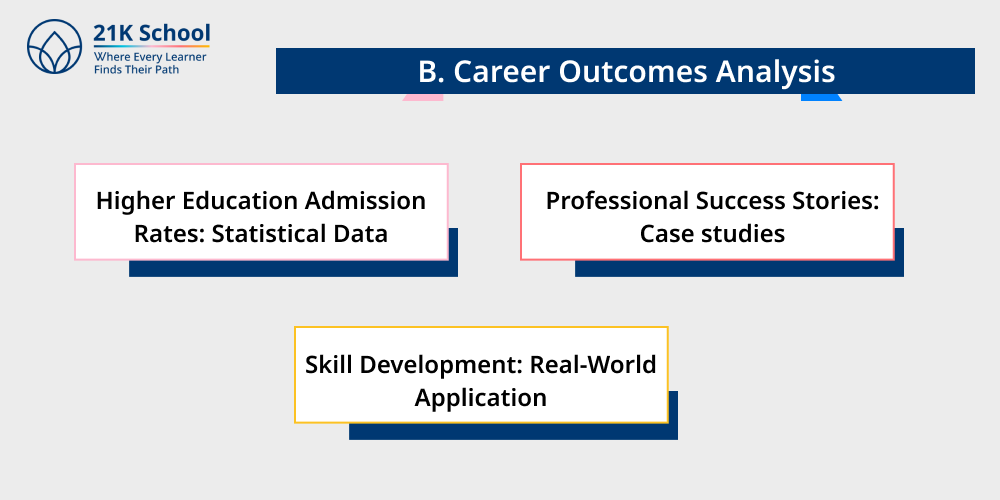 21K School
Where Every Learner Finds Their Path

B. Career Outcomes Analysis

Higher Education Admission Rates: Statistical Data

Professional Success Stories: Case studies

Skill Development: Real-World Application